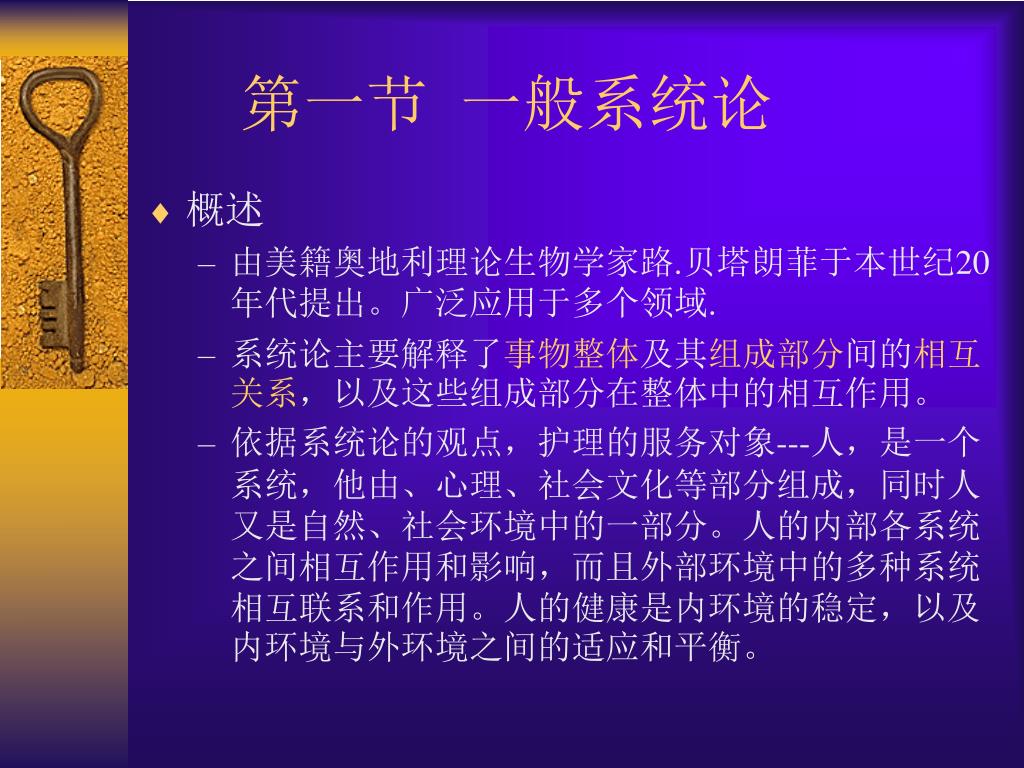 第一节 一般系统论

♦ 概述

– 由美籍奥地利理论生物学家路.贝塔朗菲于本世纪20年代提出。广泛应用于多个领域.

– 系统论主要解释了事物整体及其组成部分间的相互关系，以及这些组成部分在整体中的相互作用。

– 依据系统论的观点，护理的服务对象---人，是一个系统，他由、心理、社会文化等部分组成，同时人又是自然、社会环境中的一部分。人的内部各系统之间相互作用和影响，而且外部环境中的多种系统相互联系和作用。人的健康是内环境的稳定，以及内环境与外环境之间的适应和平衡。